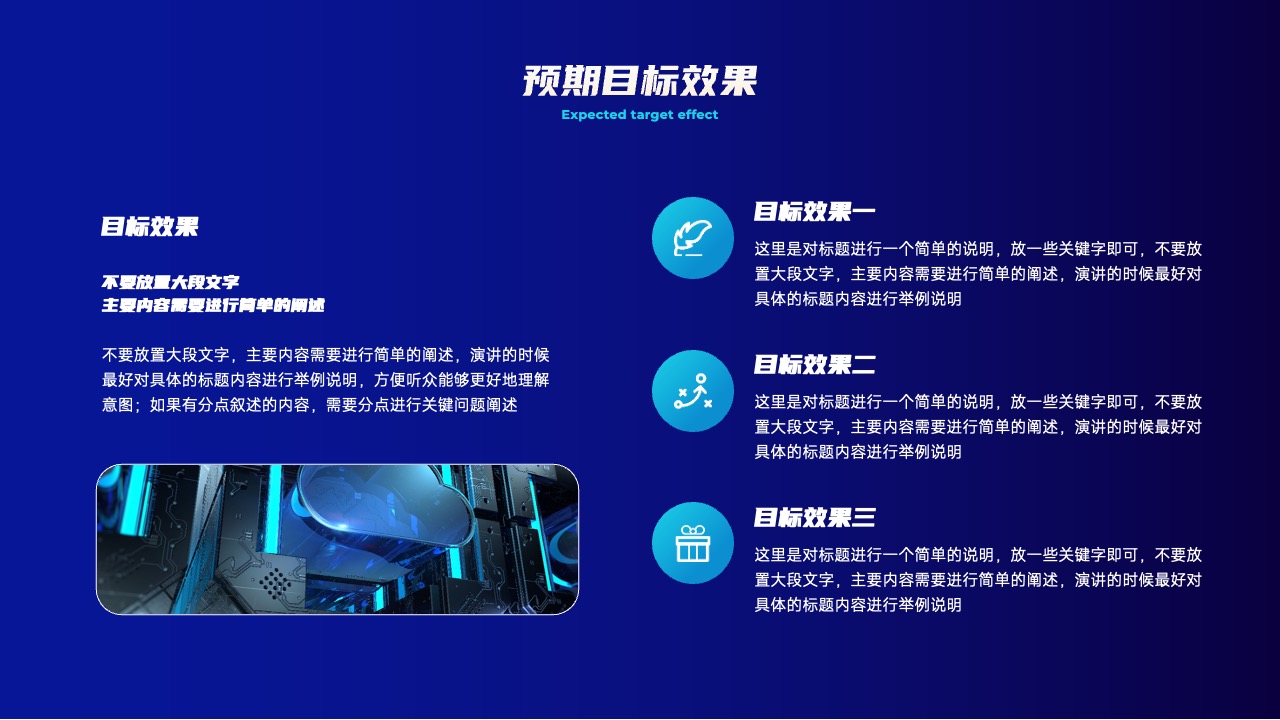 预期目标效果

Expected target effect

目标效果

不要放置大段文字
主要内容需要进行简单的阐述

不要放置大段文字，主要内容需要进行简单的阐述，演讲的时候最好对具体的标题内容进行举例说明，方便听众能够更好地理解意图；如果有分点叙述的内容，需要分点进行关键问题阐述

目标效果一

这里是对标题进行一个简单的说明，放一些关键字即可，不要放置大段文字，主要内容需要进行简单的阐述，演讲的时候最好对具体的标题内容进行举例说明

目标效果二

这里是对标题进行一个简单的说明，放一些关键字即可，不要放置大段文字，主要内容需要进行简单的阐述，演讲的时候最好对具体的标题内容进行举例说明

目标效果三

这里是对标题进行一个简单的说明，放一些关键字即可，不要放置大段文字，主要内容需要进行简单的阐述，演讲的时候最好对具体的标题内容进行举例说明